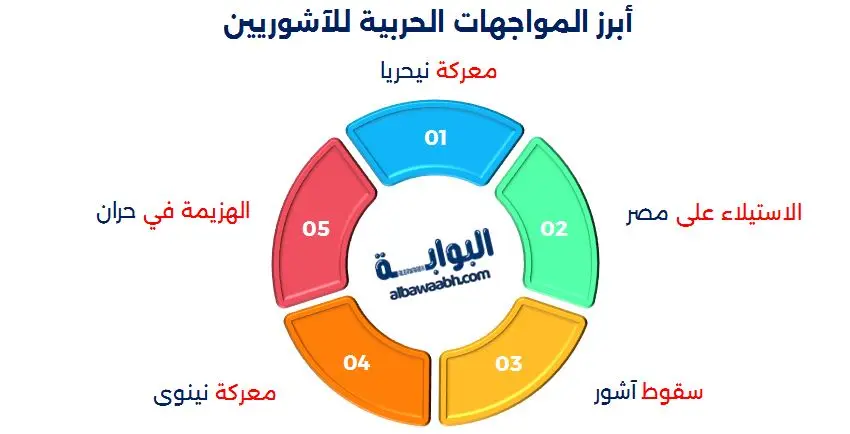 أبرز المواجهات الحربية للآشوريين

معركة نيحريا

01

الاستيلاء على مصر

02

سقوط آشور

03

معركة نينوى

04

الهزيمة في حران

05

البوابة
albawaabh.com